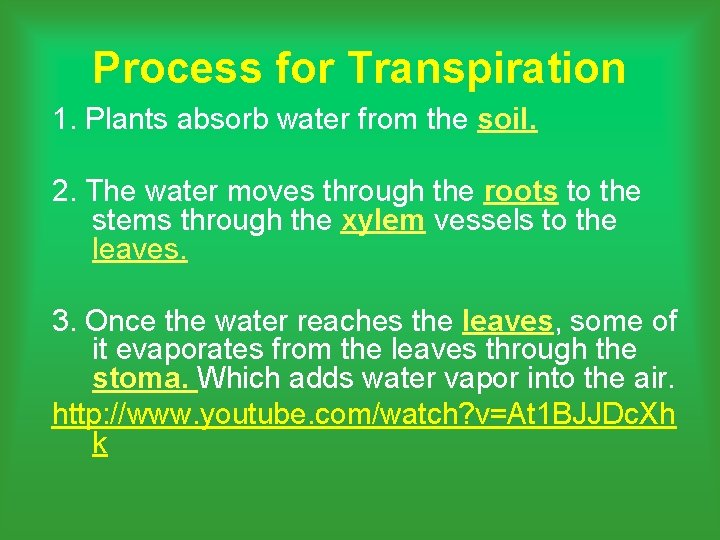 Process for Transpiration

1. Plants absorb water from the soil.

2. The water moves through the roots to the stems through the xylem vessels to the leaves.

3. Once the water reaches the leaves, some of it evaporates from the leaves through the stoma. Which adds water vapor into the air.

http://www.youtube.com/watch?v=At1BJJDcXhk